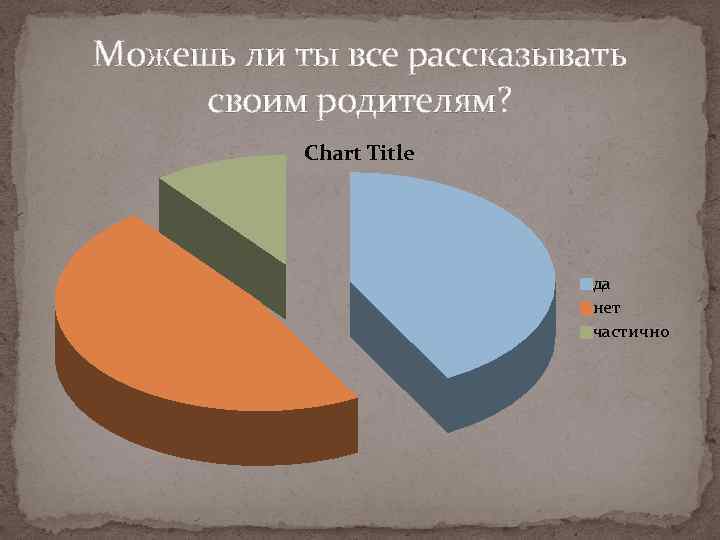 Можешь ли ты все рассказывать своим родителям?

Chart Title

да
нет
частично